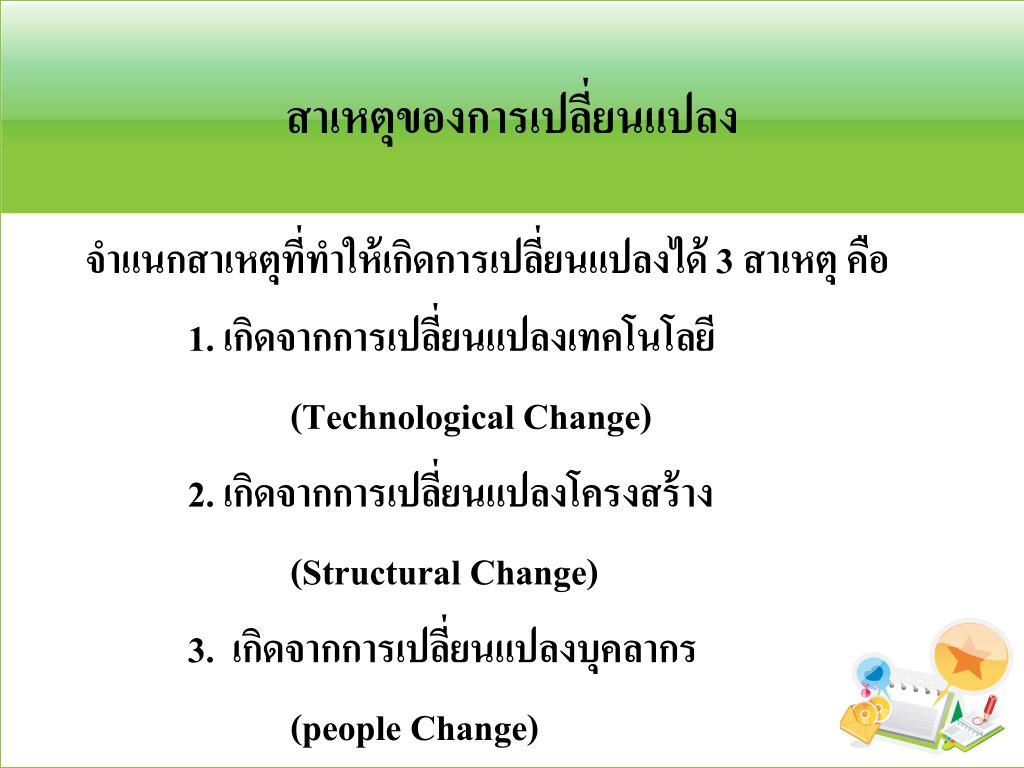 สาเหตุของการเปลี่ยนแปลง

จำแนกสาเหตุที่ทำให้เกิดการเปลี่ยนแปลงได้ 3 สาเหตุ คือ

1. เกิดจากการเปลี่ยนแปลงเทคโนโลยี

(Technological Change)

2. เกิดจากการเปลี่ยนแปลงโครงสร้าง

(Structural Change)

3. เกิดจากการเปลี่ยนแปลงบุคลากร

(people Change)